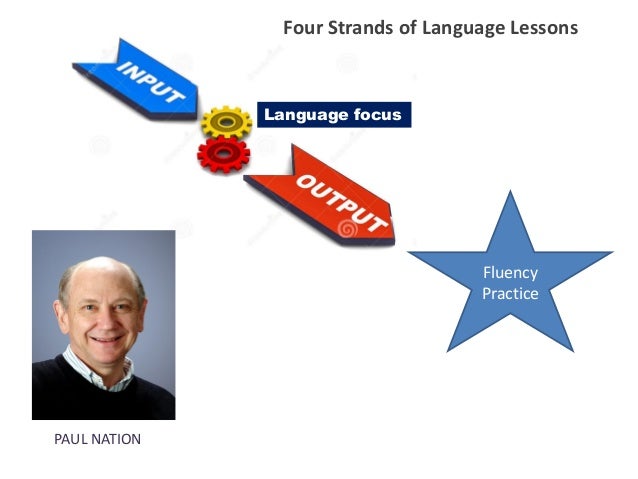 Four Strands of Language Lessons

INPUT

Language focus

OUTPUT

Fluency Practice

PAUL NATION